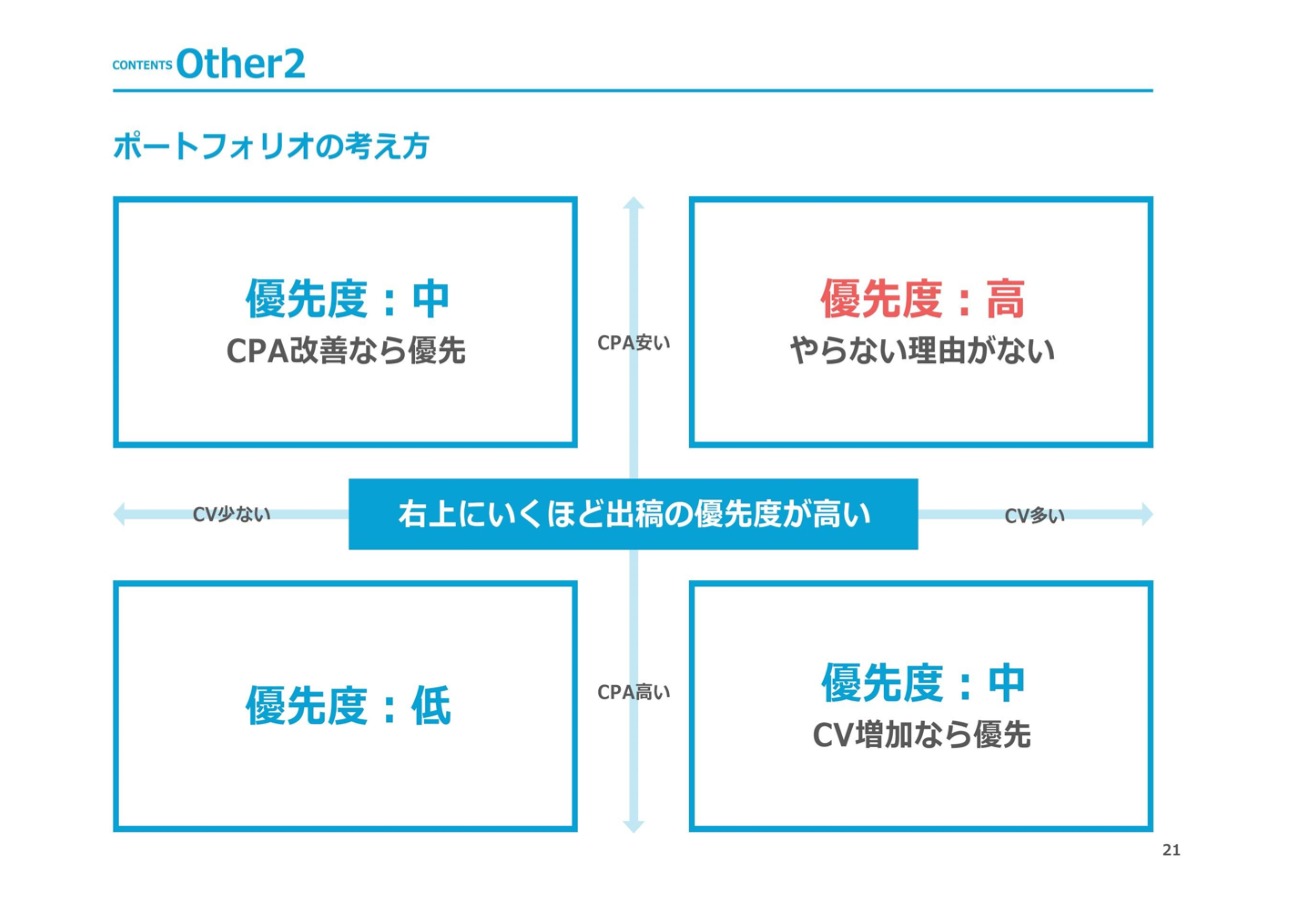 CONTENTS Other2

ポートフォリオの考え方

優先度：中
CPA改善なら優先

CPA安い

優先度：高
やらない理由がない

CV少ない

右上にいくほど出稿の優先度が高い

CV多い

優先度：低

CPA高い

優先度：中
CV増加なら優先

21